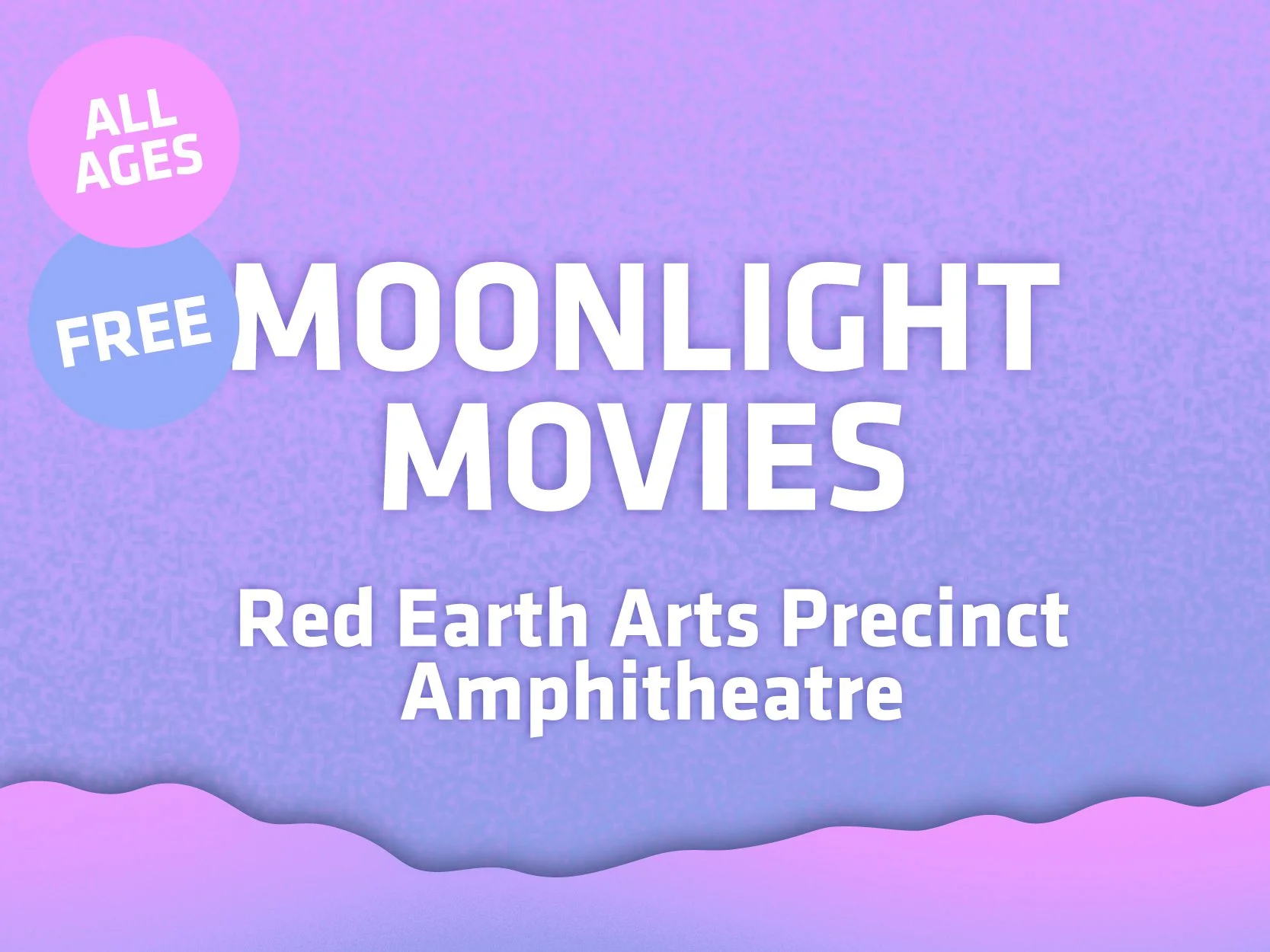 ALL AGES

FREE

MOONLIGHT MOVIES

Red Earth Arts Precinct Amphitheatre